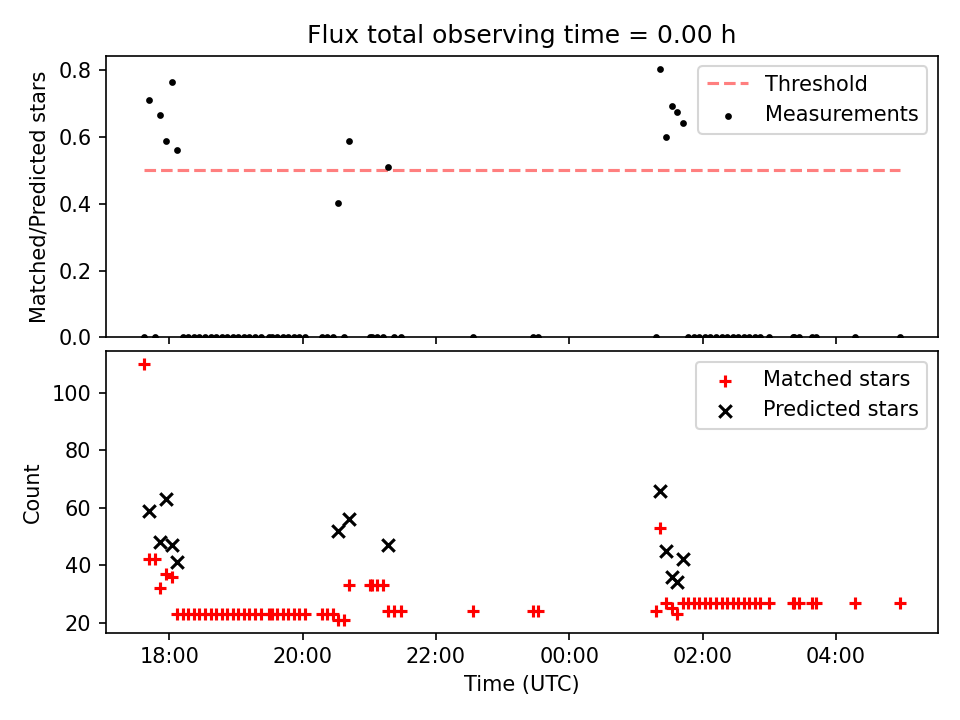 Flux total observing time = 0.00 h

Matched/Predicted stars

0.8
0.6
0.4
0.2
0.0

Threshold
Measurements

Count

100
80
60
40
20

Matched stars
Predicted stars

18:00
20:00
22:00
00:00
02:00
04:00

Time (UTC)